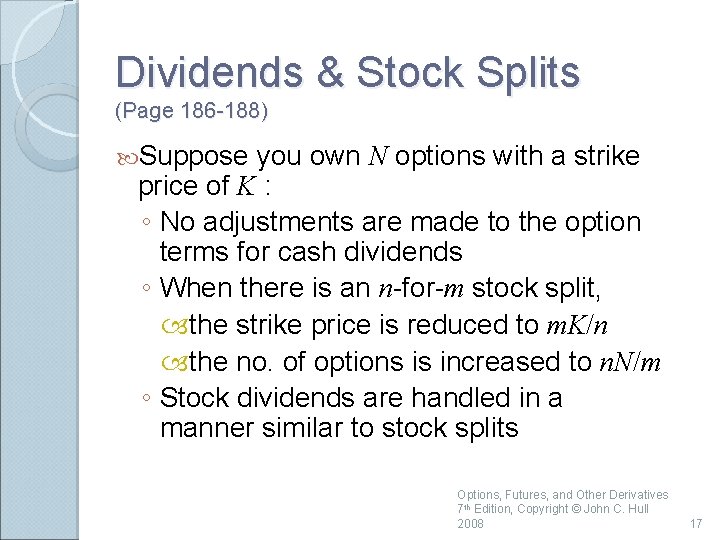 Dividends & Stock Splits
(Page 186-188)

Suppose you own $N$ options with a strike price of $K$ :

◦ No adjustments are made to the option terms for cash dividends

◦ When there is an $n$-for-$m$ stock split,

the strike price is reduced to $mK/n$

the no. of options is increased to $nN/m$

◦ Stock dividends are handled in a manner similar to stock splits

Options, Futures, and Other Derivatives 7th Edition, Copyright © John C. Hull 2008

17